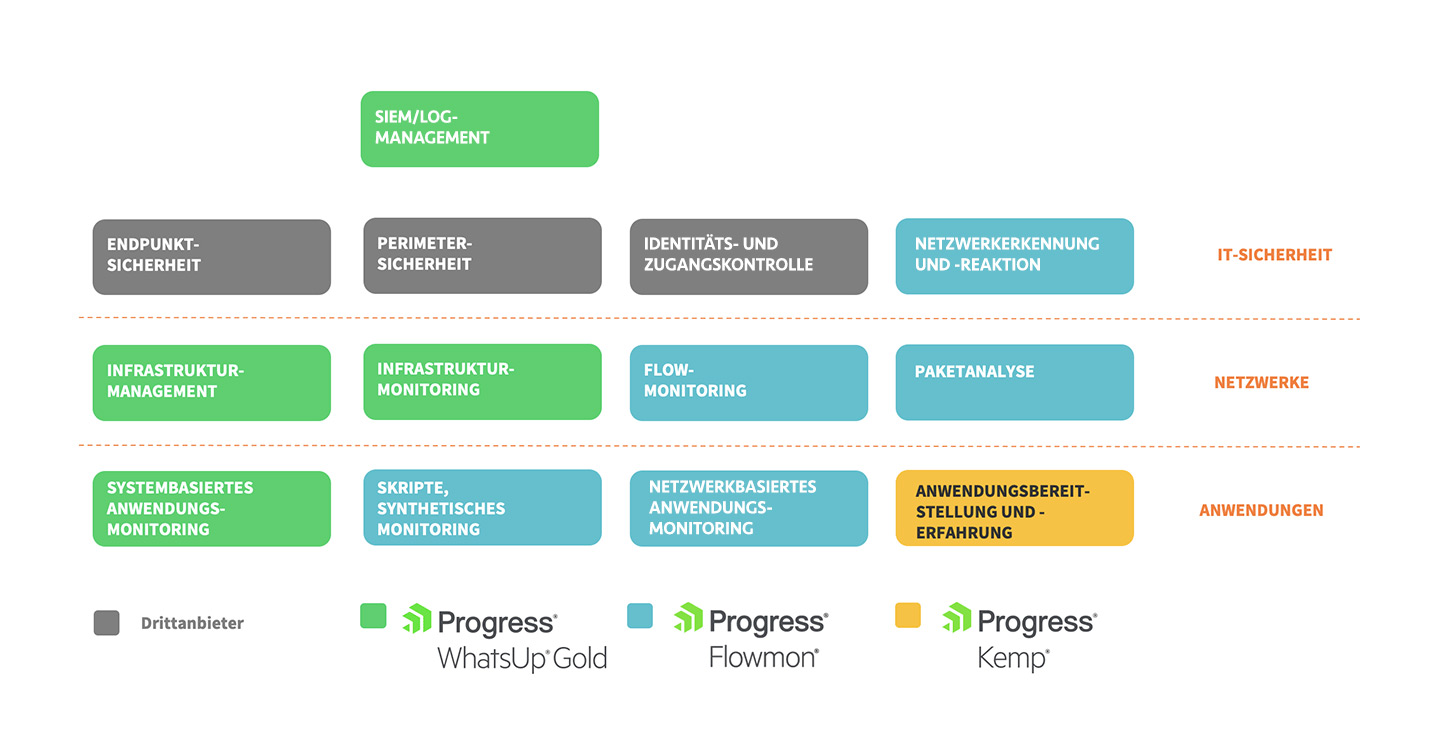 SIEM/LOG-MANAGEMENT

ENDPUNKT-SICHERHEIT

PERIMETER-SICHERHEIT

IDENTITÄTS- UND ZUGANGSKONTROLLE

NETZWERKERKENNUNG UND -REAKTION

IT-SICHERHEIT

INFRASTRUKTUR-MANAGEMENT

INFRASTRUKTUR-MONITORING

FLOW-MONITORING

PAKETANALYSE

NETZWERKE

SYSTEMBASIERTES ANWENDUNGS-MONITORING

SKRIPTE, SYNTHETISCHES MONITORING

NETZWERKBASIERTES ANWENDUNGS-MONITORING

ANWENDUNGSBEREIT-STELLUNG UND -ERFAHRUNG

ANWENDUNGEN

Drittanbieter

Progress® WhatsUp® Gold

Progress® Flowmon®

Progress® Kemp®